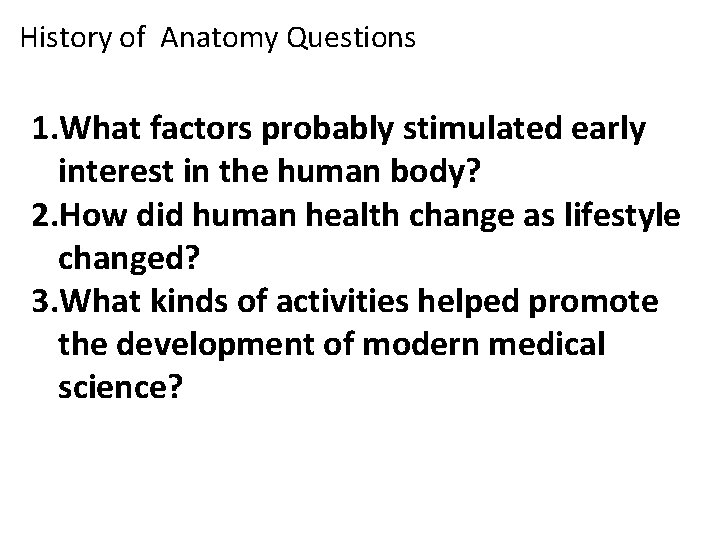 History of Anatomy Questions

1.What factors probably stimulated early interest in the human body?
2.How did human health change as lifestyle changed?
3.What kinds of activities helped promote the development of modern medical science?